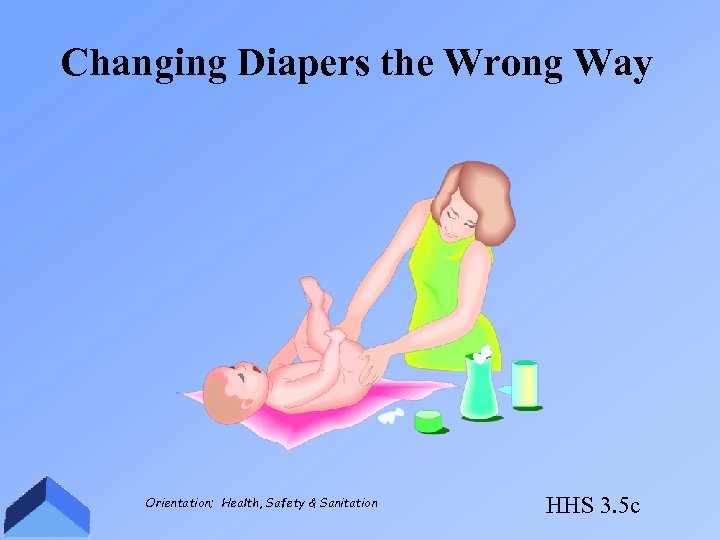 Changing Diapers the Wrong Way

Orientation; Health, Safety & Sanitation

HHS 3.5c